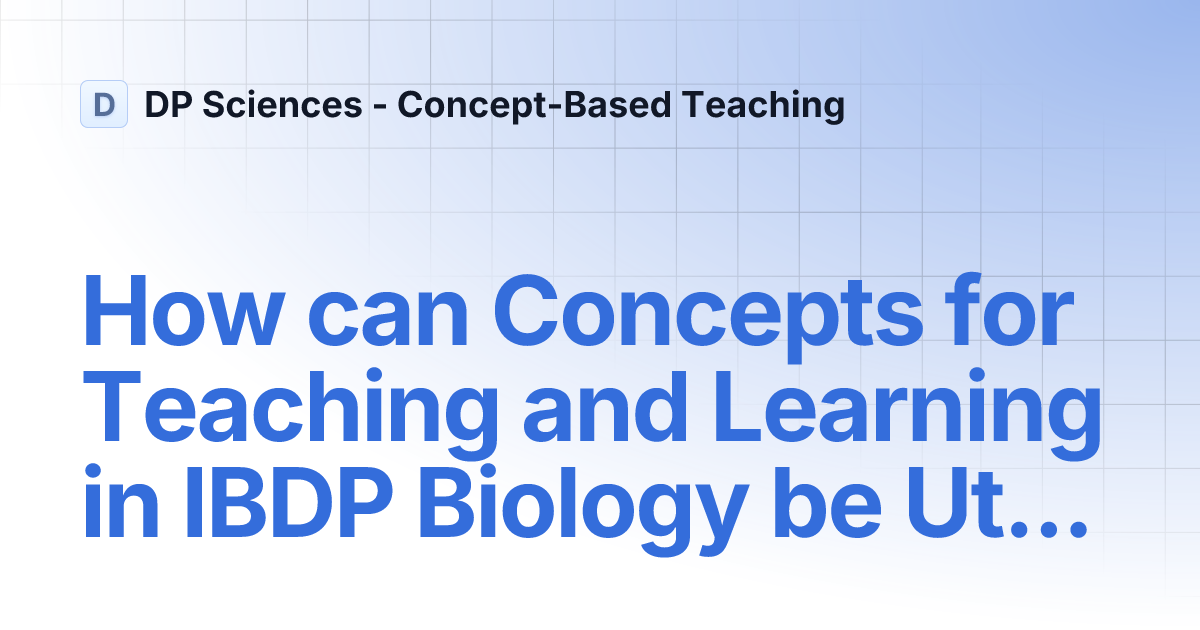 D DP Sciences - Concept-Based Teaching

How can Concepts for Teaching and Learning in IBDP Biology be Ut...